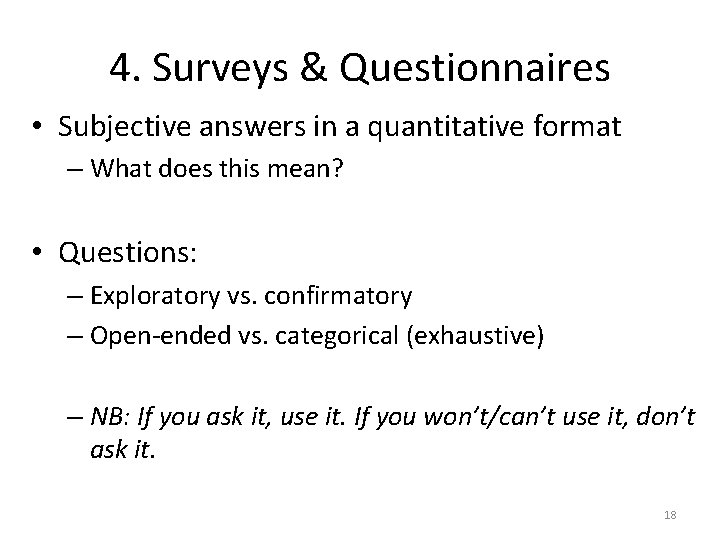 4. Surveys & Questionnaires

• Subjective answers in a quantitative format
– What does this mean?

• Questions:
– Exploratory vs. confirmatory
– Open-ended vs. categorical (exhaustive)

– NB: If you ask it, use it. If you won't/can't use it, don't ask it.

18